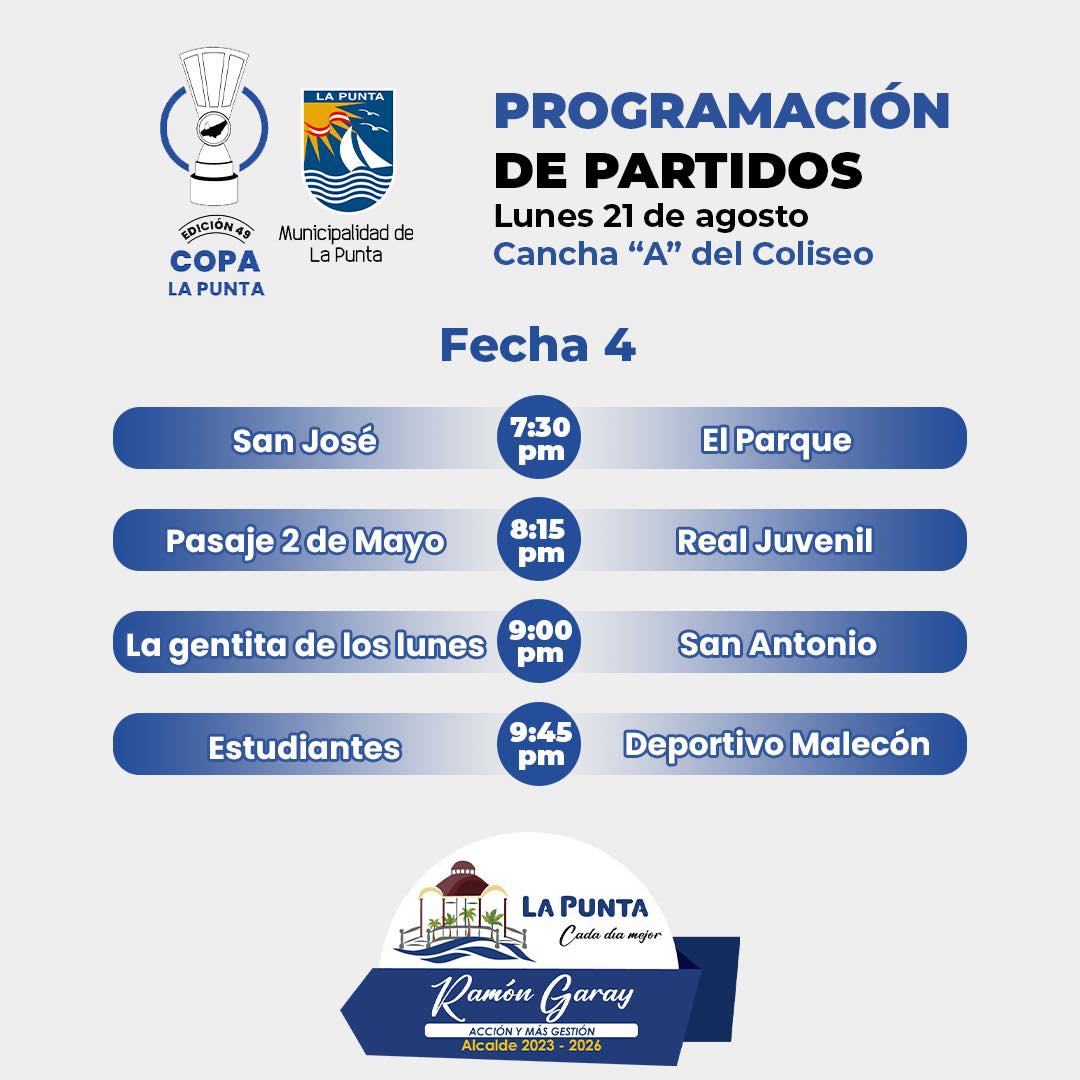 EDICIÓN 49
COPA
LA PUNTA

LA PUNTA
Municipalidad de La Punta

PROGRAMACIÓN
DE PARTIDOS
Lunes 21 de agosto
Cancha “A” del Coliseo

Fecha 4

| San José | 7:30 pm | El Parque |
|---|---|---|
| Pasaje 2 de Mayo | 8:15 pm | Real Juvenil |
| La gentita de los lunes | 9:00 pm | San Antonio |
| Estudiantes | 9:45 pm | Deportivo Malecón |

LA PUNTA
Cada día mejor
Ramón Garay
ACCIÓN Y MÁS GESTIÓN
Alcalde 2023 - 2026